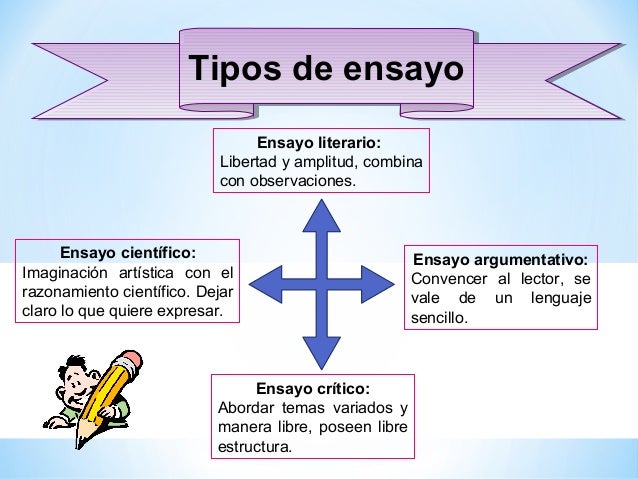 Tipos de ensayo

Ensayo literario:
Libertad y amplitud, combina con observaciones.

Ensayo científico:
Imaginación artística con el razonamiento científico. Dejar claro lo que quiere expresar.

Ensayo argumentativo:
Convencer al lector, se vale de un lenguaje sencillo.

Ensayo crítico:
Abordar temas variados y manera libre, poseen libre estructura.